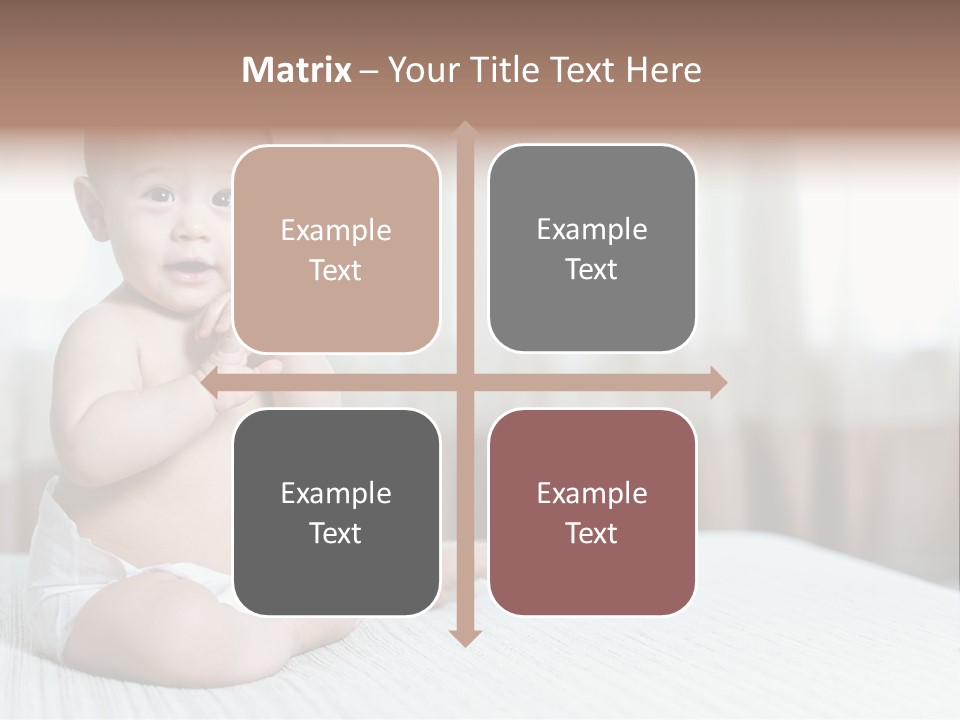 Matrix – Your Title Text Here

Example Text

Example Text

Example Text

Example Text